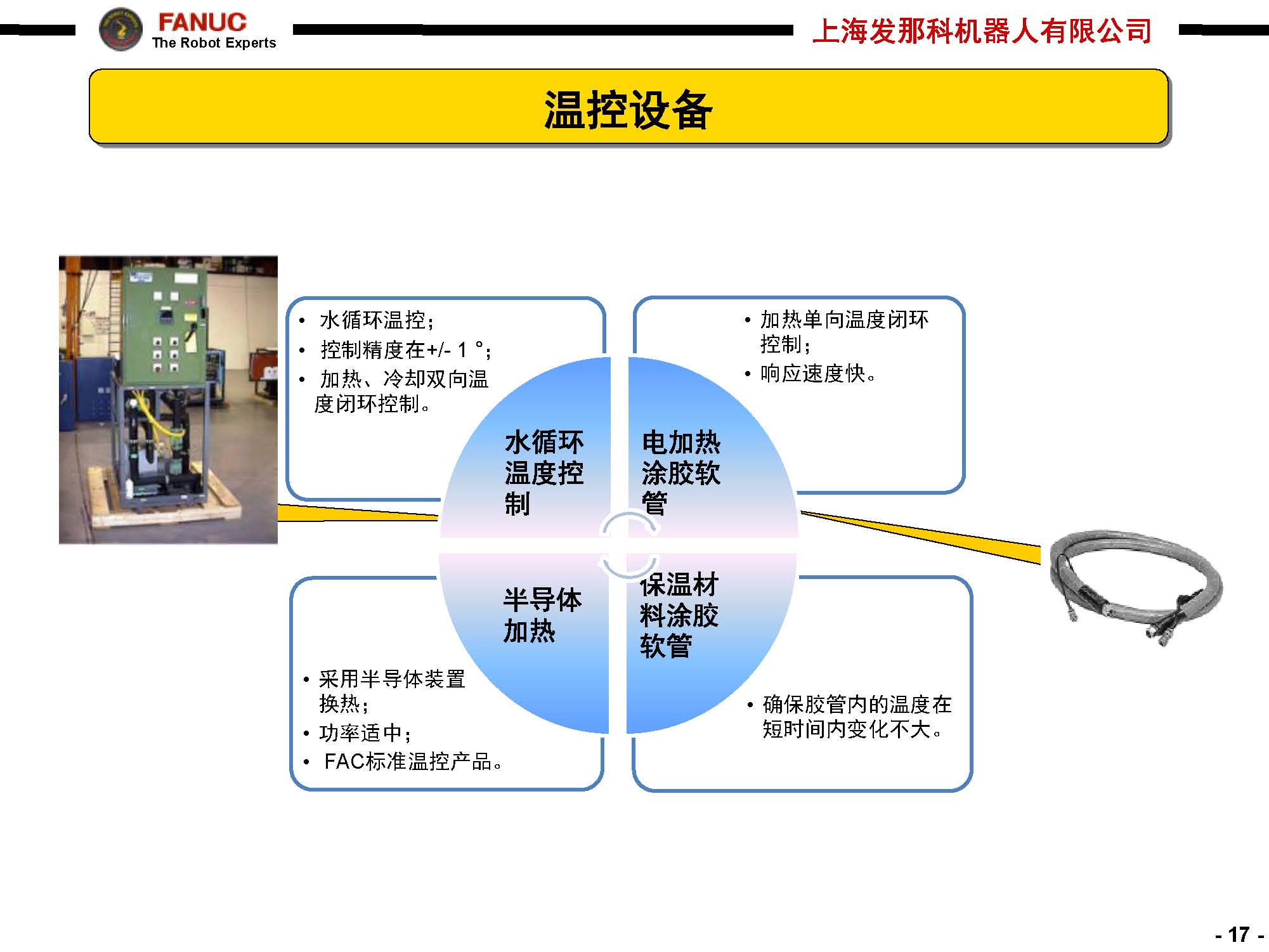 FANUC
The Robot Experts

上海发那科机器人有限公司

温控设备

• 水循环温控；
• 控制精度在+/- 1 °；
• 加热、冷却双向温度闭环控制。

• 加热单向温度闭环控制；
• 响应速度快。

水循环温度控制

电加热涂胶软管

半导体加热

保温材料涂胶软管

• 采用半导体装置换热；
• 功率适中；
• FAC标准温控产品。

• 确保胶管内的温度在短时间内变化不大。

- 17 -